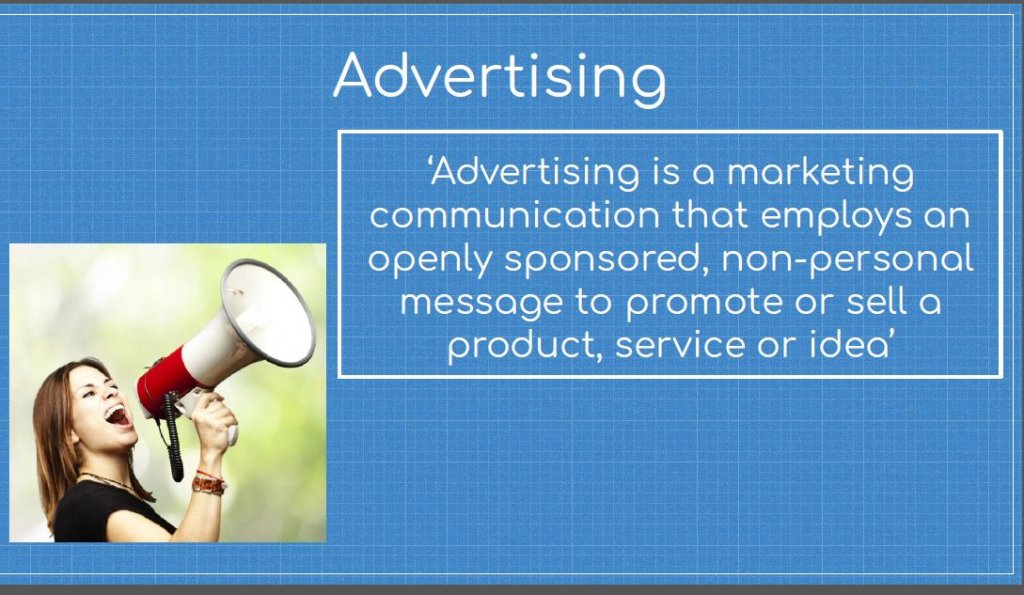 Advertising

‘Advertising is a marketing communication that employs an openly sponsored, non-personal message to promote or sell a product, service or idea’